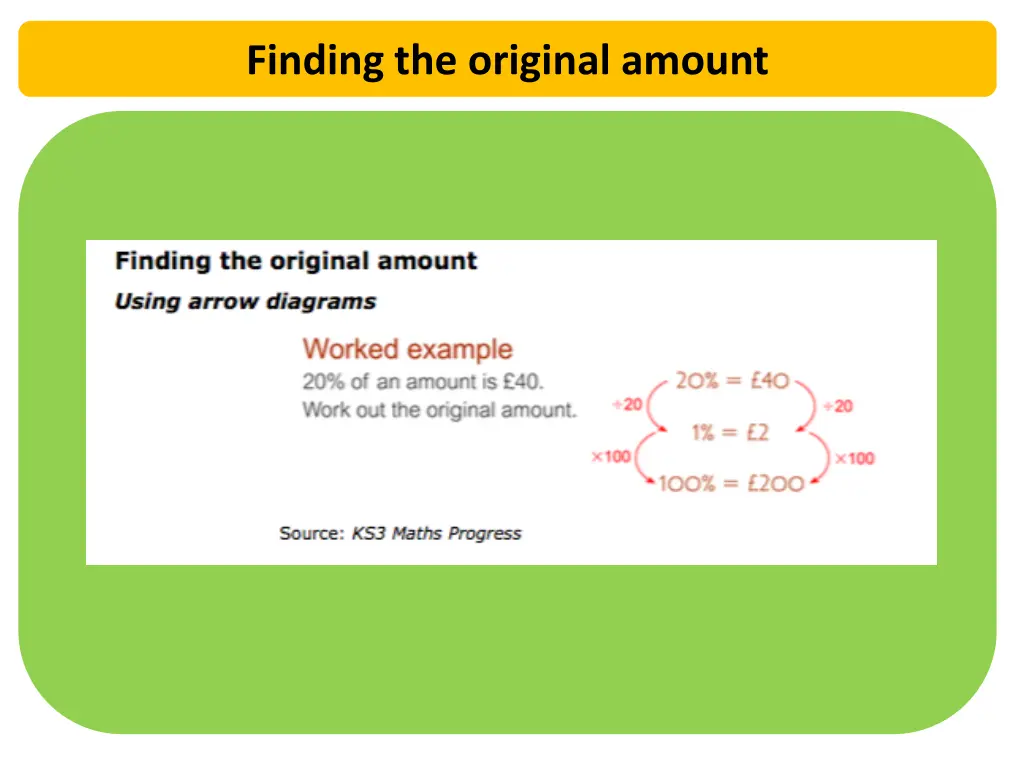 Finding the original amount

Finding the original amount

Using arrow diagrams

Worked example

20% of an amount is £40.

Work out the original amount.

20% = £40

÷20

÷20

1% = £2

×100

×100

100% = £200

Source: KS3 Maths Progress